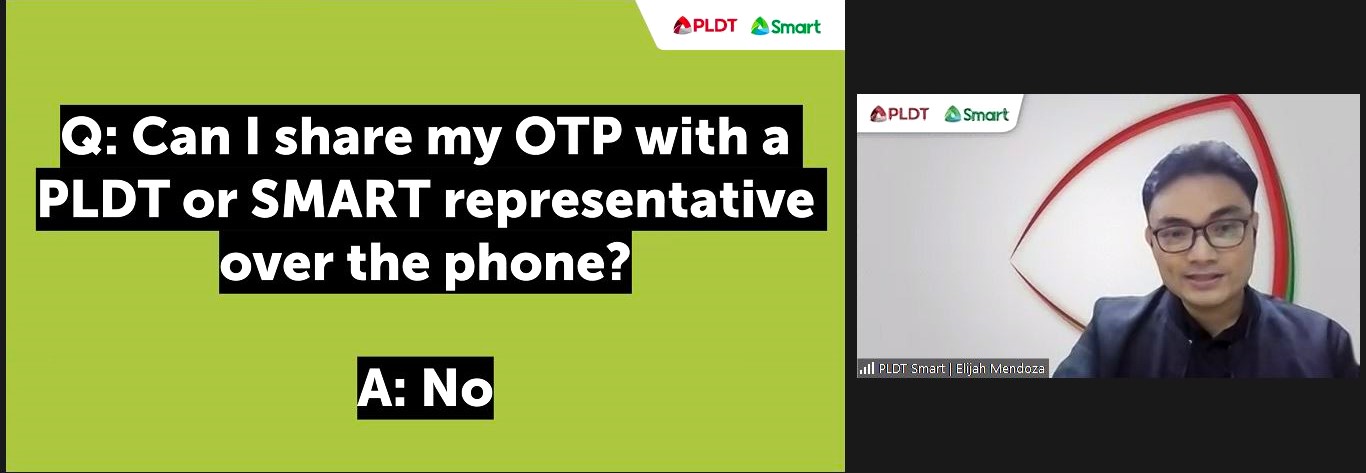 PLDT Smart

Q: Can I share my OTP with a PLDT or SMART representative over the phone?

A: No

PLDT Smart

PLDT Smart | Elijah Mendoza